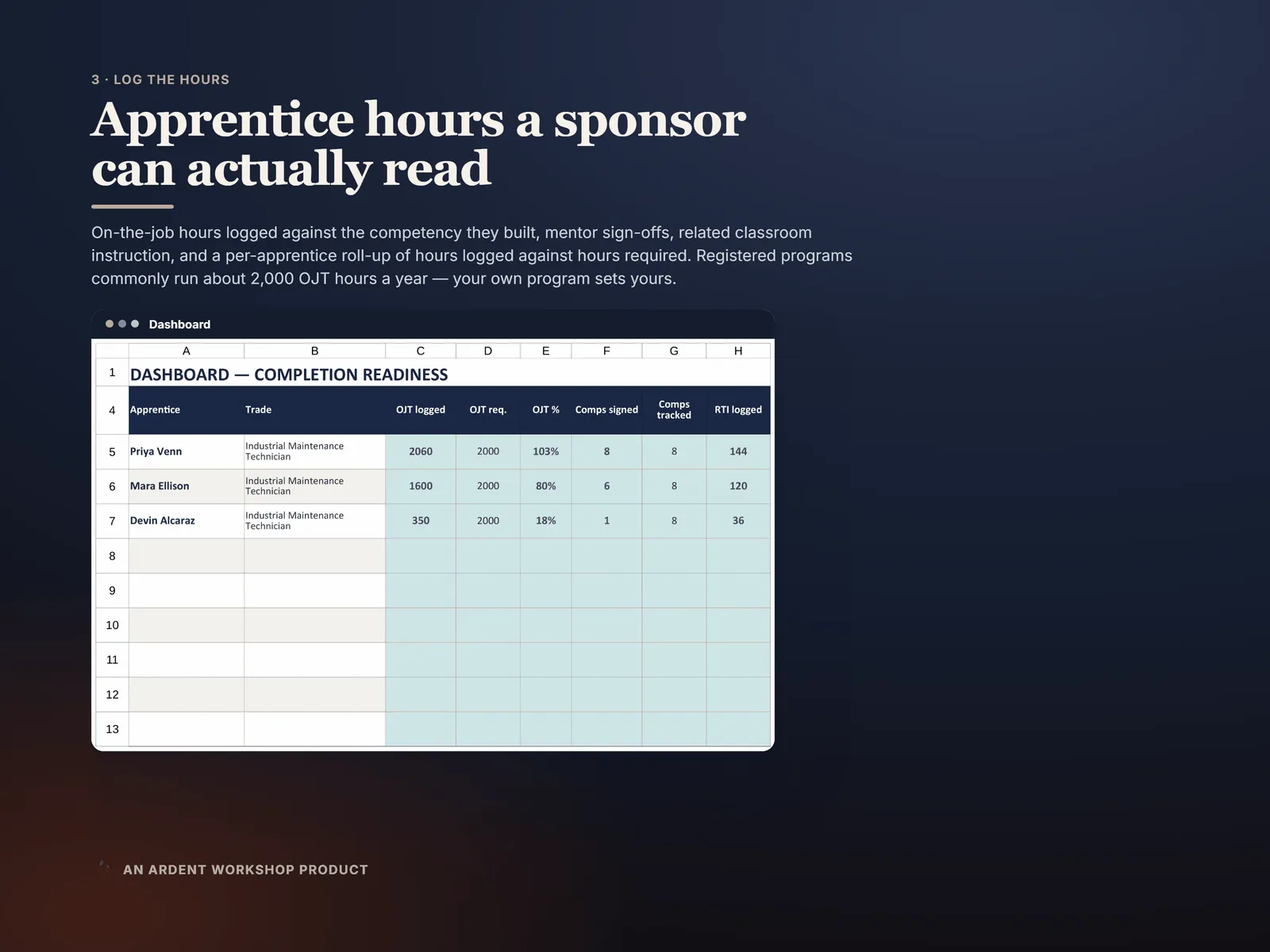 3 · LOG THE HOURS

Apprentice hours a sponsor can actually read

On-the-job hours logged against the competency they built, mentor sign-offs, related classroom instruction, and a per-apprentice roll-up of hours logged against hours required. Registered programs commonly run about 2,000 OJT hours a year — your own program sets yours.

Dashboard

| | A | B | C | D | E | F | G | H |
|---|---|---|---|---|---|---|---|---|
| 1 | DASHBOARD — COMPLETION READINESS | | | | | | | |
| 4 | Apprentice | Trade | OJT logged | OJT req. | OJT % | Comps signed | Comps tracked | RTI logged |
| 5 | Priya Venn | Industrial Maintenance Technician | 2060 | 2000 | 103% | 8 | 8 | 144 |
| 6 | Mara Ellison | Industrial Maintenance Technician | 1600 | 2000 | 80% | 6 | 8 | 120 |
| 7 | Devin Alcaraz | Industrial Maintenance Technician | 350 | 2000 | 18% | 1 | 8 | 36 |
| 8 | | | | | | | | |
| 9 | | | | | | | | |
| 10 | | | | | | | | |
| 11 | | | | | | | | |
| 12 | | | | | | | | |
| 13 | | | | | | | | |

AN ARDENT WORKSHOP PRODUCT